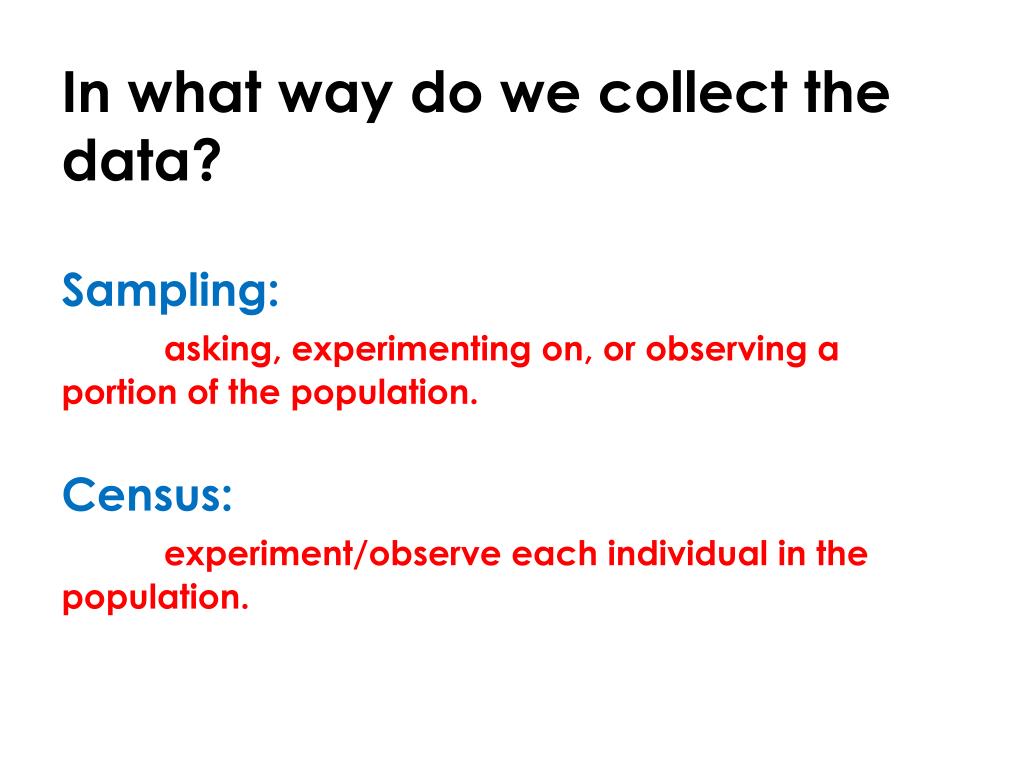 In what way do we collect the data?

Sampling:

asking, experimenting on, or observing a portion of the population.

Census:

experiment/observe each individual in the population.